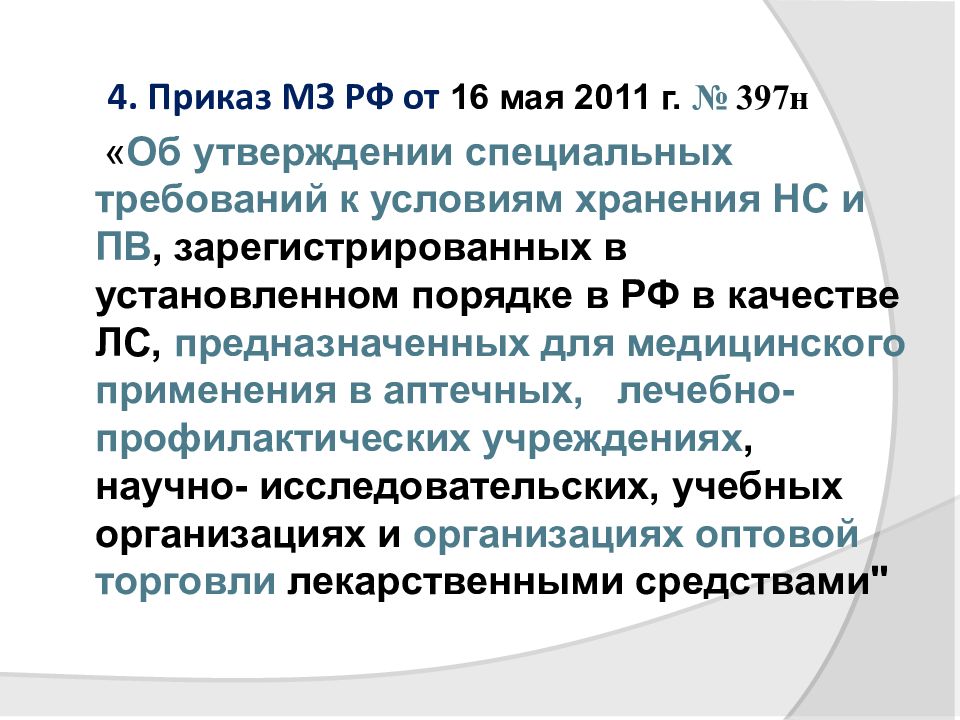 4. Приказ МЗ РФ от 16 мая 2011 г. № 397н

«Об утверждении специальных требований к условиям хранения НС и ПВ, зарегистрированных в установленном порядке в РФ в качестве ЛС, предназначенных для медицинского применения в аптечных, лечебно-профилактических учреждениях, научно- исследовательских, учебных организациях и организациях оптовой торговли лекарственными средствами"